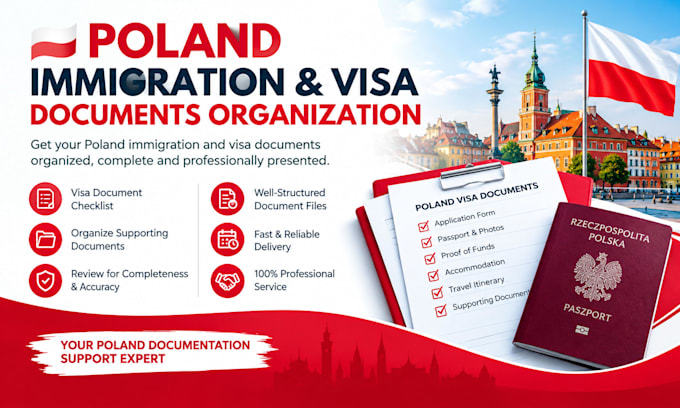 POLAND
IMMIGRATION & VISA
DOCUMENTS ORGANIZATION

Get your Poland immigration and visa documents organized, complete and professionally presented.

Visa Document Checklist

Organize Supporting Documents

Review for Completeness & Accuracy

Well-Structured Document Files

Fast & Reliable Delivery

100% Professional Service

POLAND VISA DOCUMENTS
Application Form
Passport & Photos
Proof of Funds
Accommodation
Travel Itinerary
Supporting Document

RZECZPOSPOLITA POLSKA
PASZPORT

YOUR POLAND DOCUMENTATION SUPPORT EXPERT